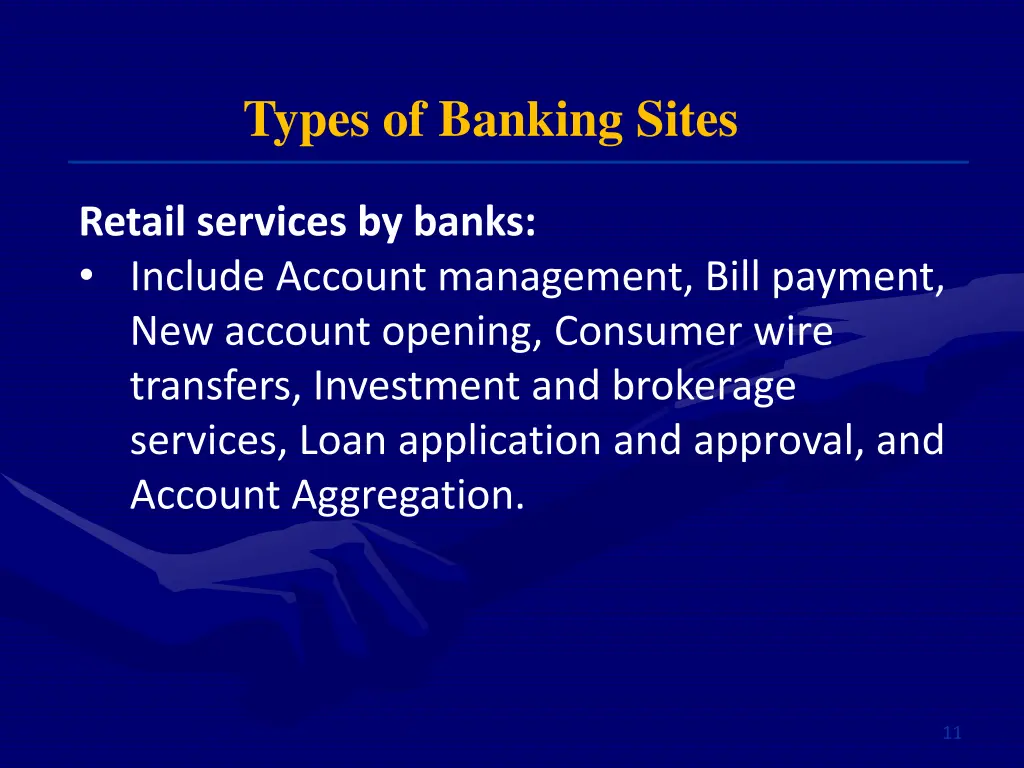 Types of Banking Sites

Retail services by banks:

• Include Account management, Bill payment, New account opening, Consumer wire transfers, Investment and brokerage services, Loan application and approval, and Account Aggregation.

11